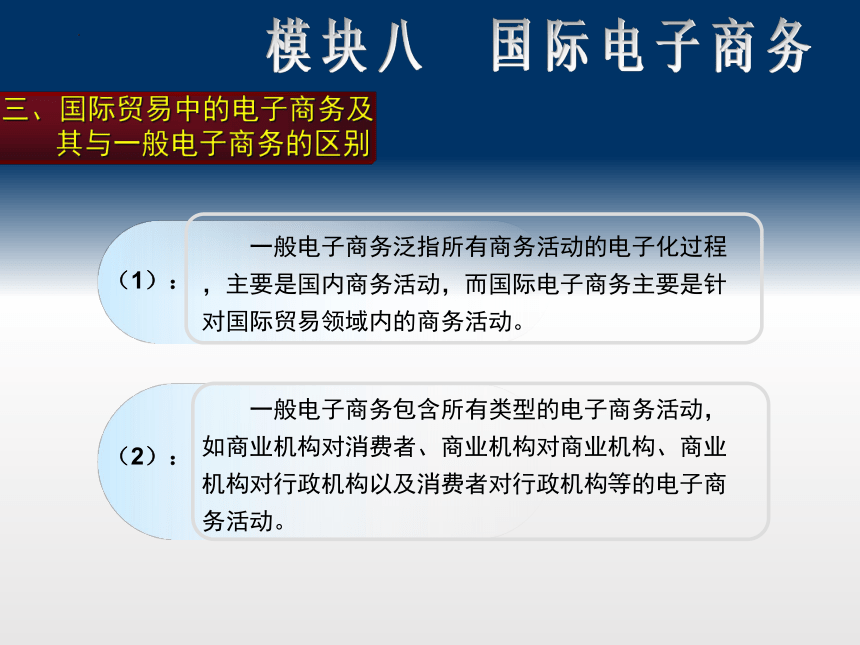 模块八　国际电子商务

三、国际贸易中的电子商务及其与一般电子商务的区别

（1）：

一般电子商务泛指所有商务活动的电子化过程，主要是国内商务活动，而国际电子商务主要是针对国际贸易领域内的商务活动。

（2）：

一般电子商务包含所有类型的电子商务活动，如商业机构对消费者、商业机构对商业机构、商业机构对行政机构以及消费者对行政机构等的电子商务活动。